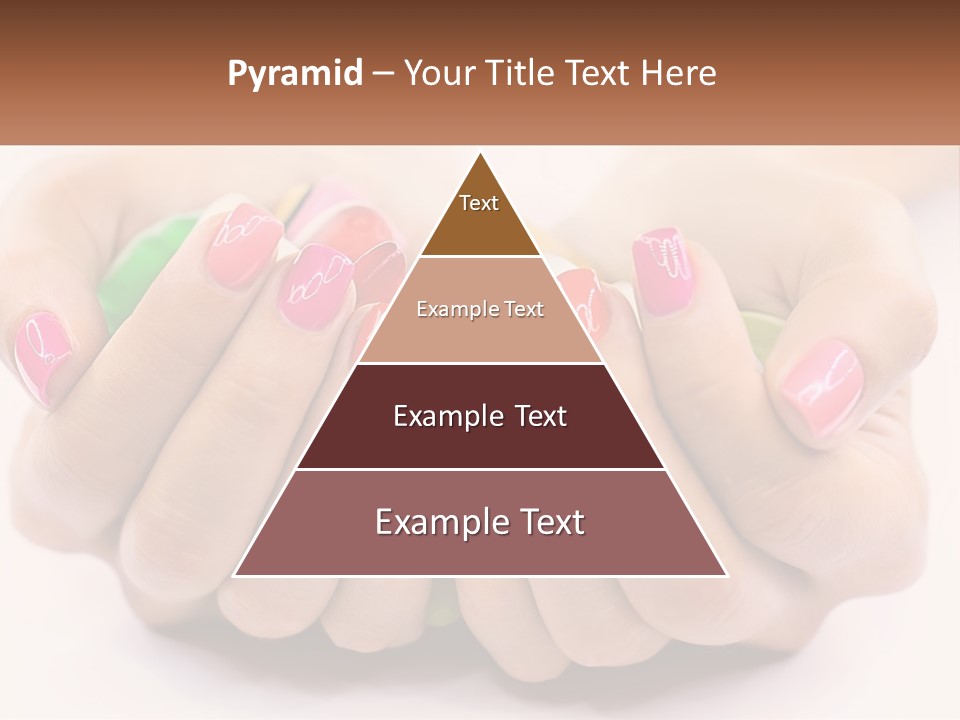 Pyramid – Your Title Text Here

Text

Example Text

Example Text

Example Text